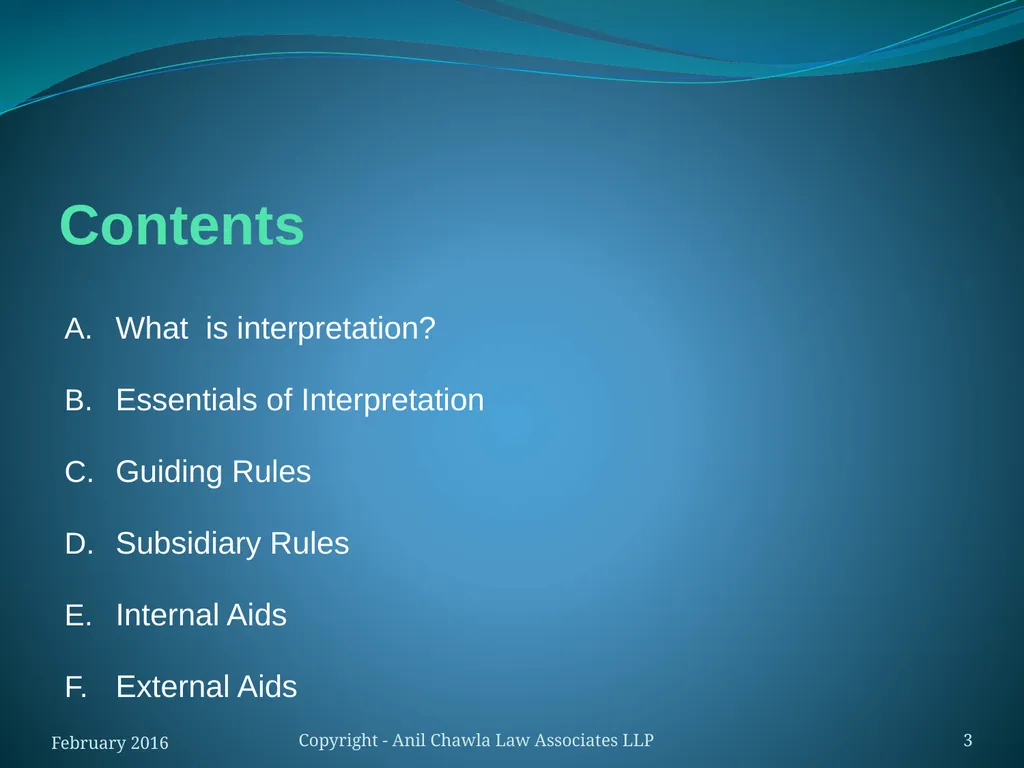 Contents

A. What  is interpretation?

B. Essentials of Interpretation

C. Guiding Rules

D. Subsidiary Rules

E. Internal Aids

F. External Aids

February 2016

Copyright - Anil Chawla Law Associates LLP

3